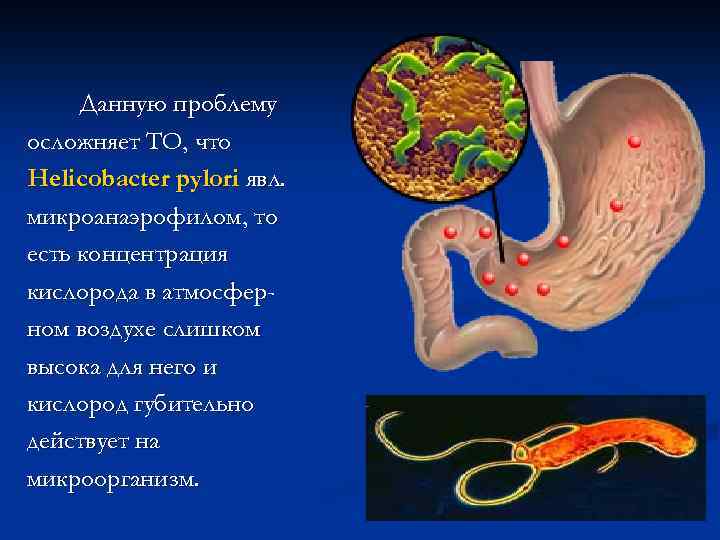 Данную проблему осложняет ТО, что Helicobacter pylori явл. микроанаэрофилом, то есть концентрация кислорода в атмосферном воздухе слишком высока для него и кислород губительно действует на микроорганизм.